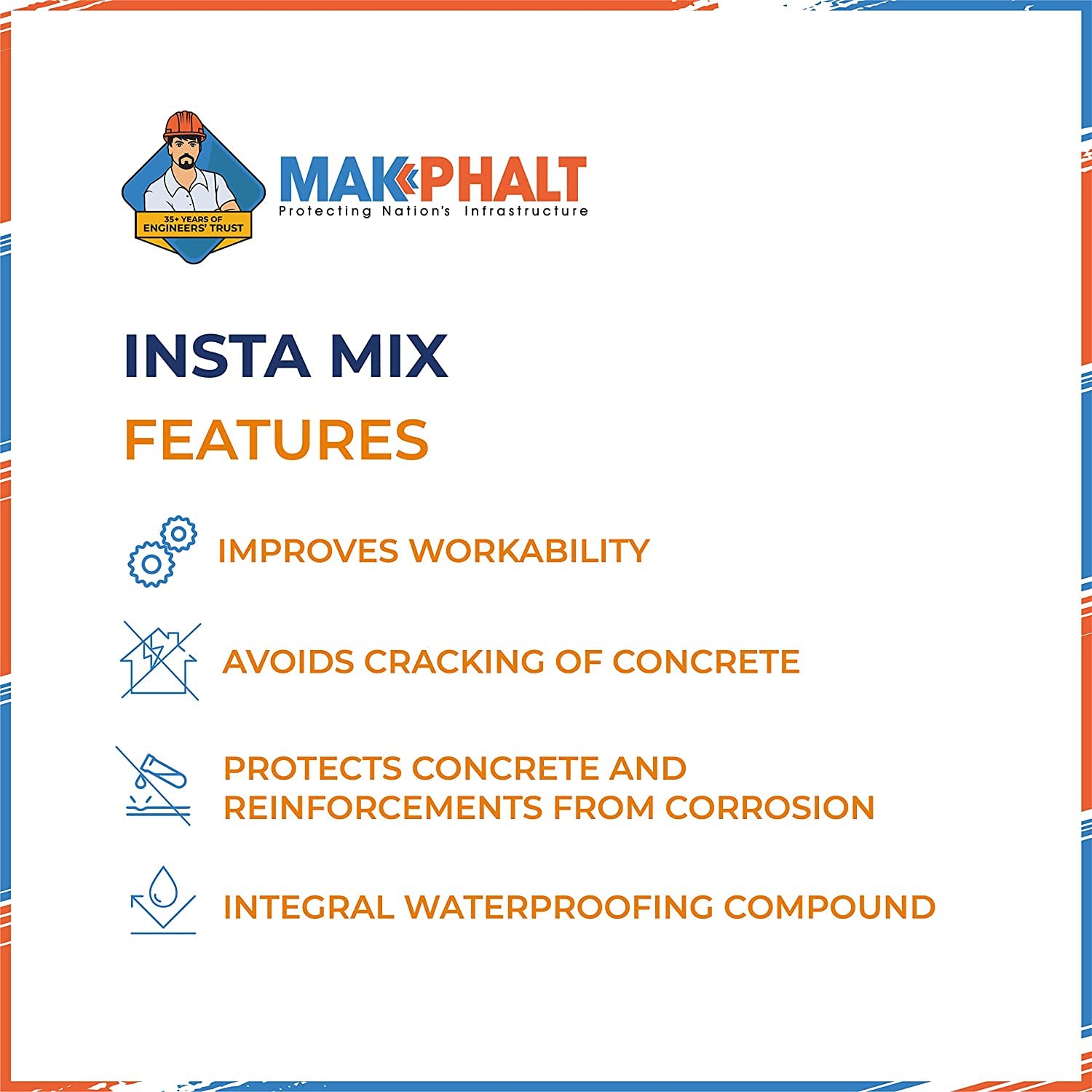 35+ YEARS OF
ENGINEERS' TRUST

MAKPHALT
Protecting Nation's Infrastructure

INSTA MIX
FEATURES

IMPROVES WORKABILITY

AVOIDS CRACKING OF CONCRETE

PROTECTS CONCRETE AND REINFORCEMENTS FROM CORROSION

INTEGRAL WATERPROOFING COMPOUND